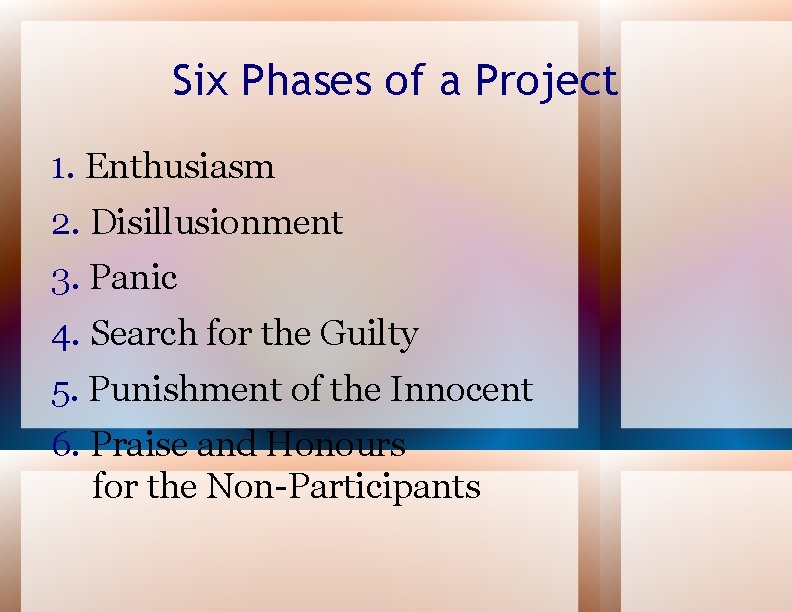 Six Phases of a Project

1. Enthusiasm
2. Disillusionment
3. Panic
4. Search for the Guilty
5. Punishment of the Innocent
6. Praise and Honours for the Non-Participants